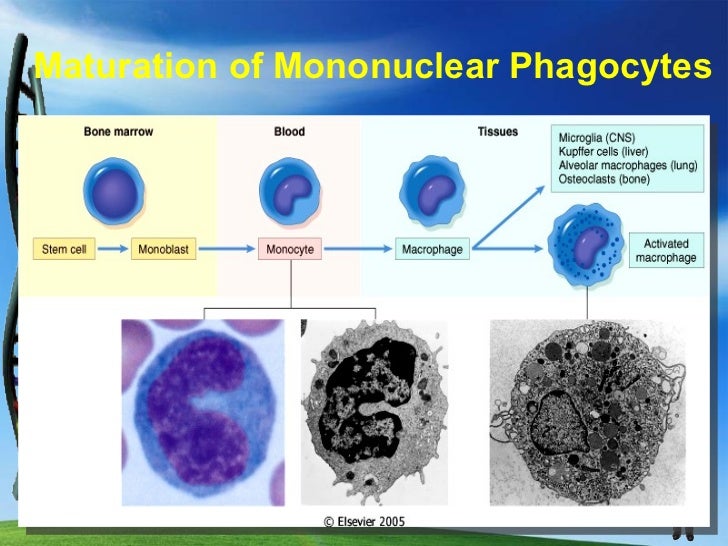 Maturation of Mononuclear Phagocytes

Bone marrow

Blood

Tissues

Microglia (CNS)
Kupffer cells (liver)
Alveolar macrophages (lung)
Osteoclasts (bone)

Stem cell

Monoblast

Monocyte

Macrophage

Activated macrophage

© Elsevier 2005